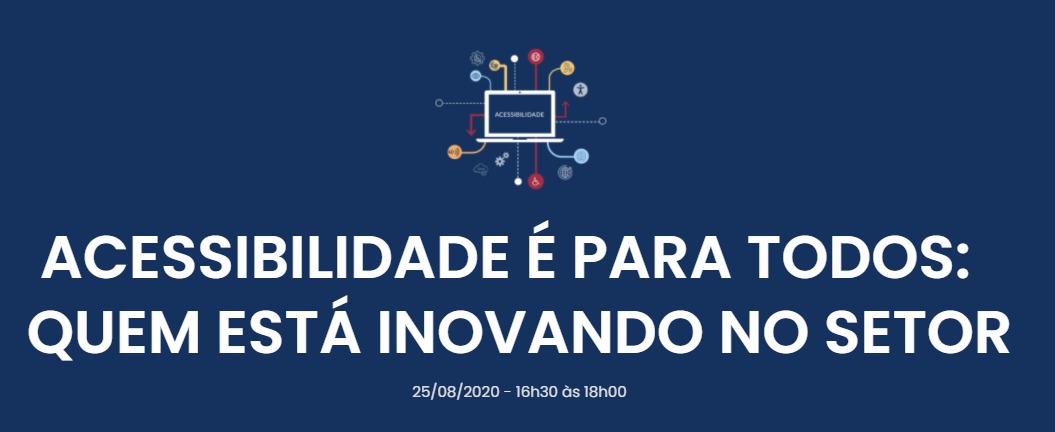 ACESSIBILIDADE

ACESSIBILIDADE É PARA TODOS: QUEM ESTÁ INOVANDO NO SETOR

25/08/2020 - 16h30 às 18h00